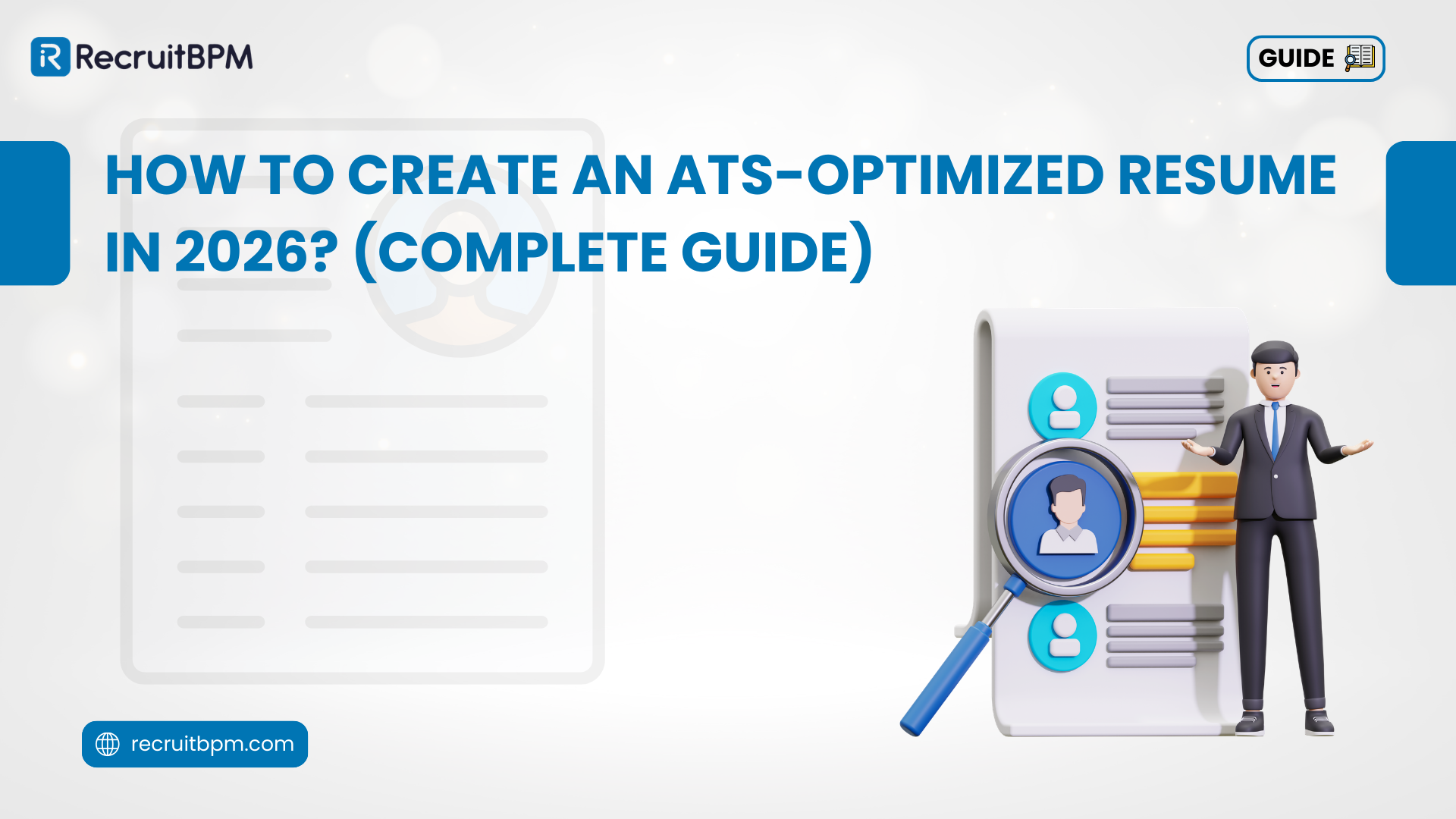 RecruitBPM

GUIDE

HOW TO CREATE AN ATS-OPTIMIZED RESUME IN 2026? (COMPLETE GUIDE)

recruitbpm.com